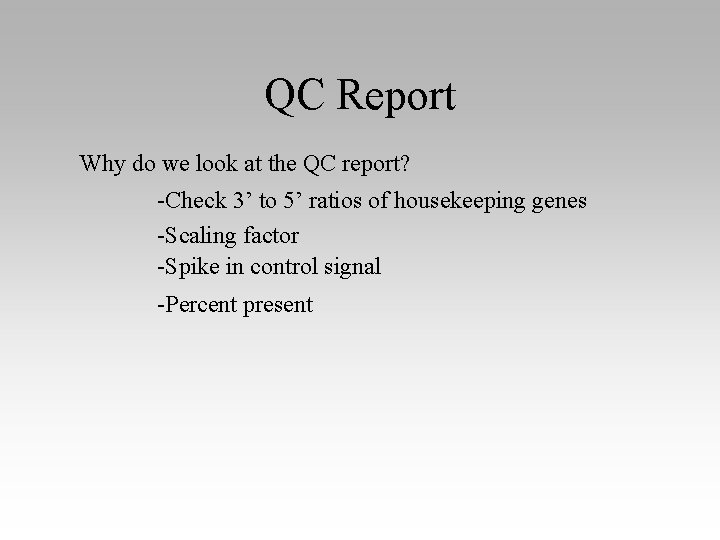 QC Report

Why do we look at the QC report?

-Check 3’ to 5’ ratios of housekeeping genes

-Scaling factor

-Spike in control signal

-Percent present